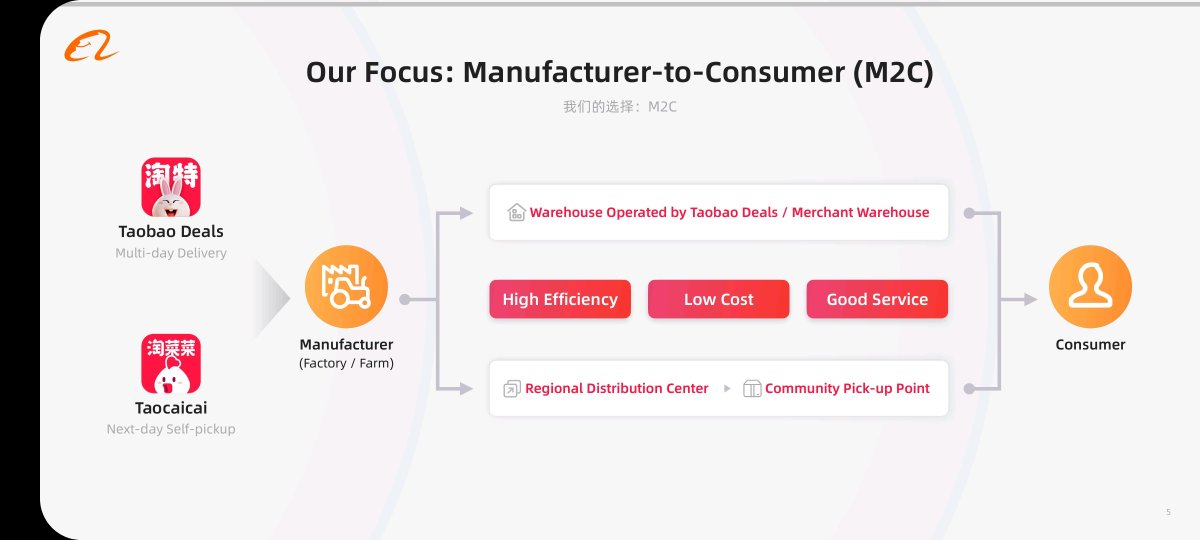 Our Focus: Manufacturer-to-Consumer (M2C)

我们的选择：M2C

淘特

Taobao Deals

Multi-day Delivery

淘菜菜

Taocaicai

Next-day Self-pickup

Manufacturer
(Factory / Farm)

Warehouse Operated by Taobao Deals / Merchant Warehouse

High Efficiency

Low Cost

Good Service

Regional Distribution Center

Community Pick-up Point

Consumer

5